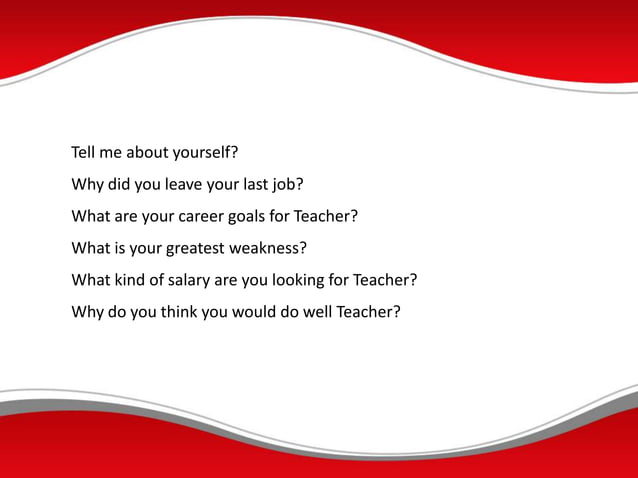 Tell me about yourself?

Why did you leave your last job?

What are your career goals for Teacher?

What is your greatest weakness?

What kind of salary are you looking for Teacher?

Why do you think you would do well Teacher?